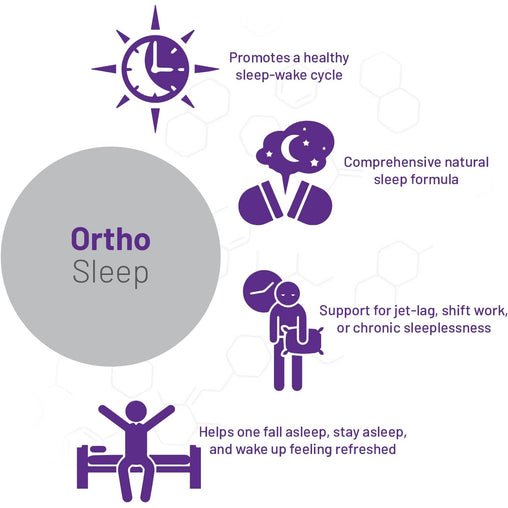 Promotes a healthy sleep-wake cycle

Comprehensive natural sleep formula

Ortho
Sleep

Support for jet-lag, shift work, or chronic sleeplessness

Helps one fall asleep, stay asleep, and wake up feeling refreshed